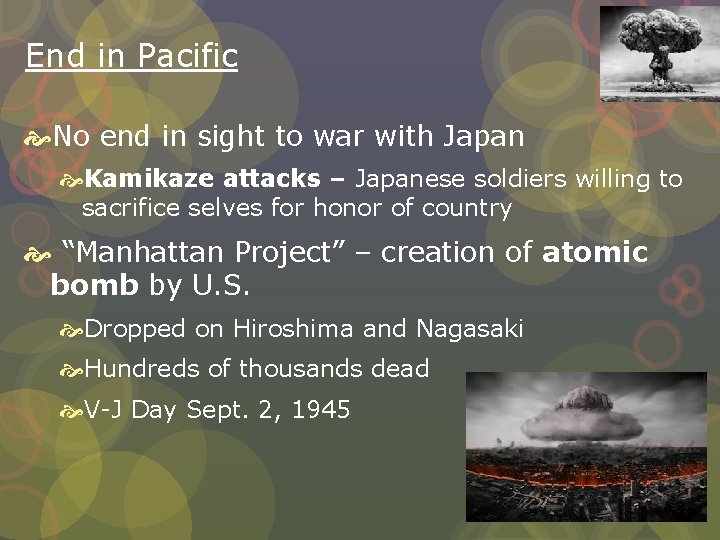 End in Pacific

No end in sight to war with Japan

Kamikaze attacks – Japanese soldiers willing to sacrifice selves for honor of country

"Manhattan Project" – creation of atomic bomb by U.S.

Dropped on Hiroshima and Nagasaki

Hundreds of thousands dead

V-J Day Sept. 2, 1945